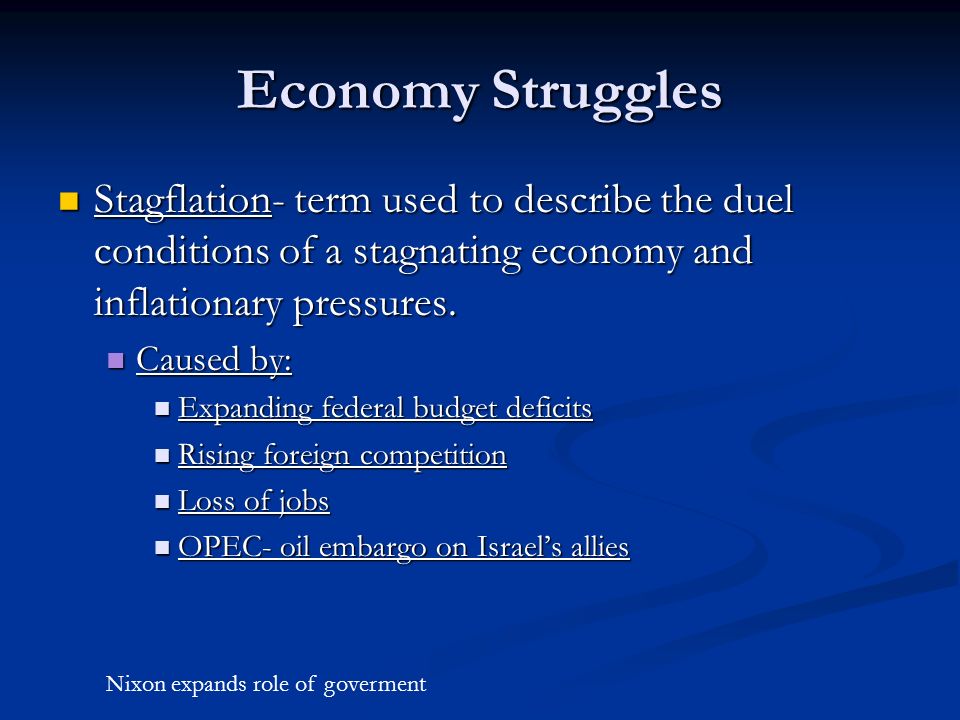 Economy Struggles

Stagflation- term used to describe the duel conditions of a stagnating economy and inflationary pressures.

Caused by:

Expanding federal budget deficits

Rising foreign competition

Loss of jobs

OPEC- oil embargo on Israel's allies

Nixon expands role of goverment